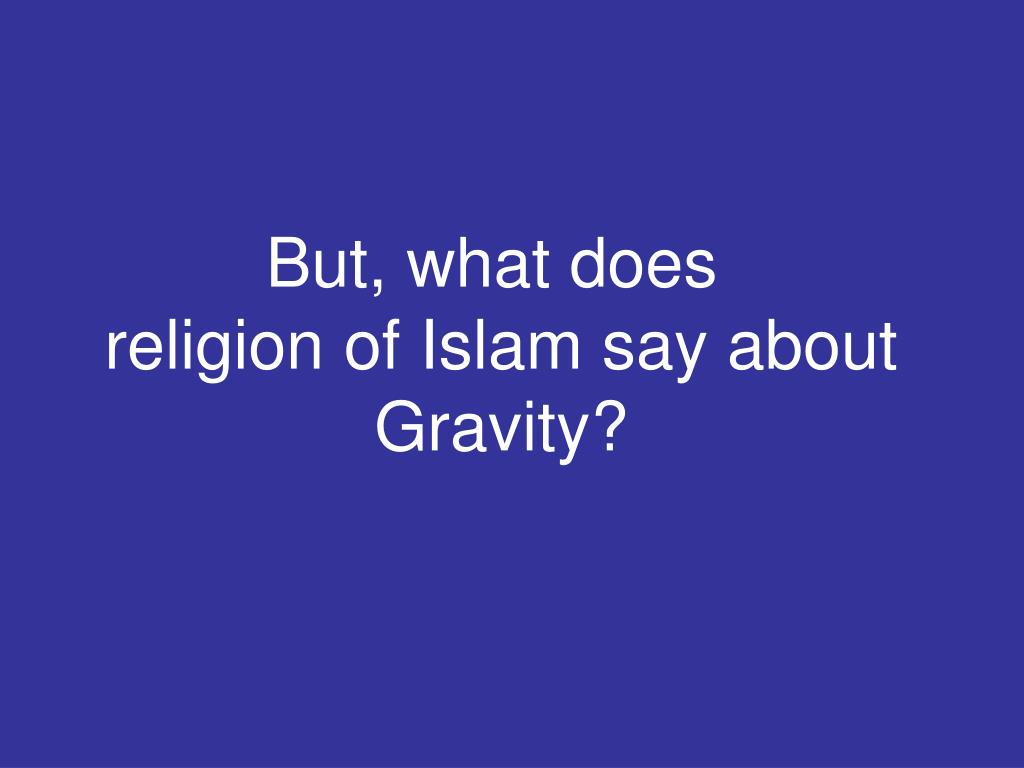 But, what does religion of Islam say about Gravity?